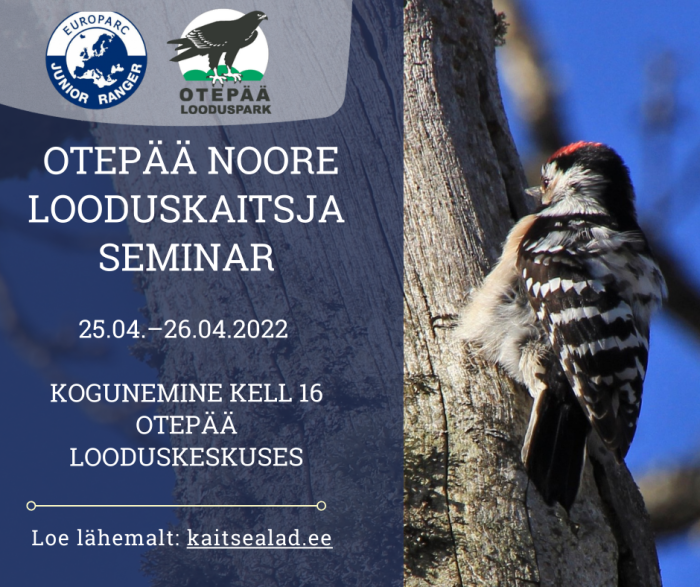 EUROPARC
JUNIOR RANGER

OTEPÄÄ
LOODUSPARK

OTEPÄÄ NOORE LOODUSKAITSJA SEMINAR

25.04.–26.04.2022

KOGUNEMINE KELL 16 OTEPÄÄ LOODUSKESKUSES

Loe lähemalt: kaitsealad.ee